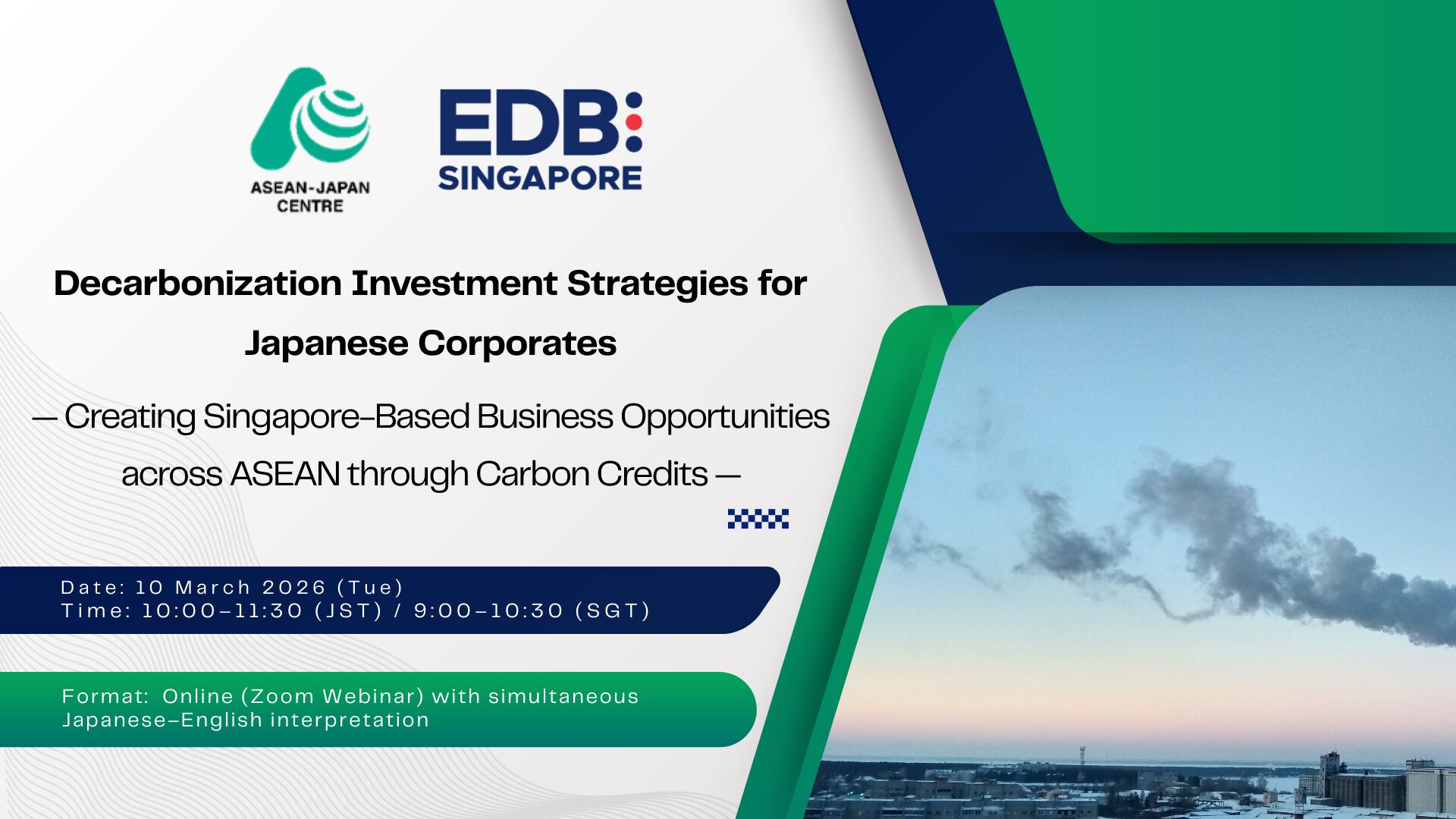 ASEAN-JAPAN CENTRE

EDB SINGAPORE

Decarbonization Investment Strategies for Japanese Corporates

— Creating Singapore-Based Business Opportunities across ASEAN through Carbon Credits —

Date: 10 March 2026 (Tue)
Time: 10:00–11:30 (JST) / 9:00–10:30 (SGT)

Format: Online (Zoom Webinar) with simultaneous Japanese–English interpretation